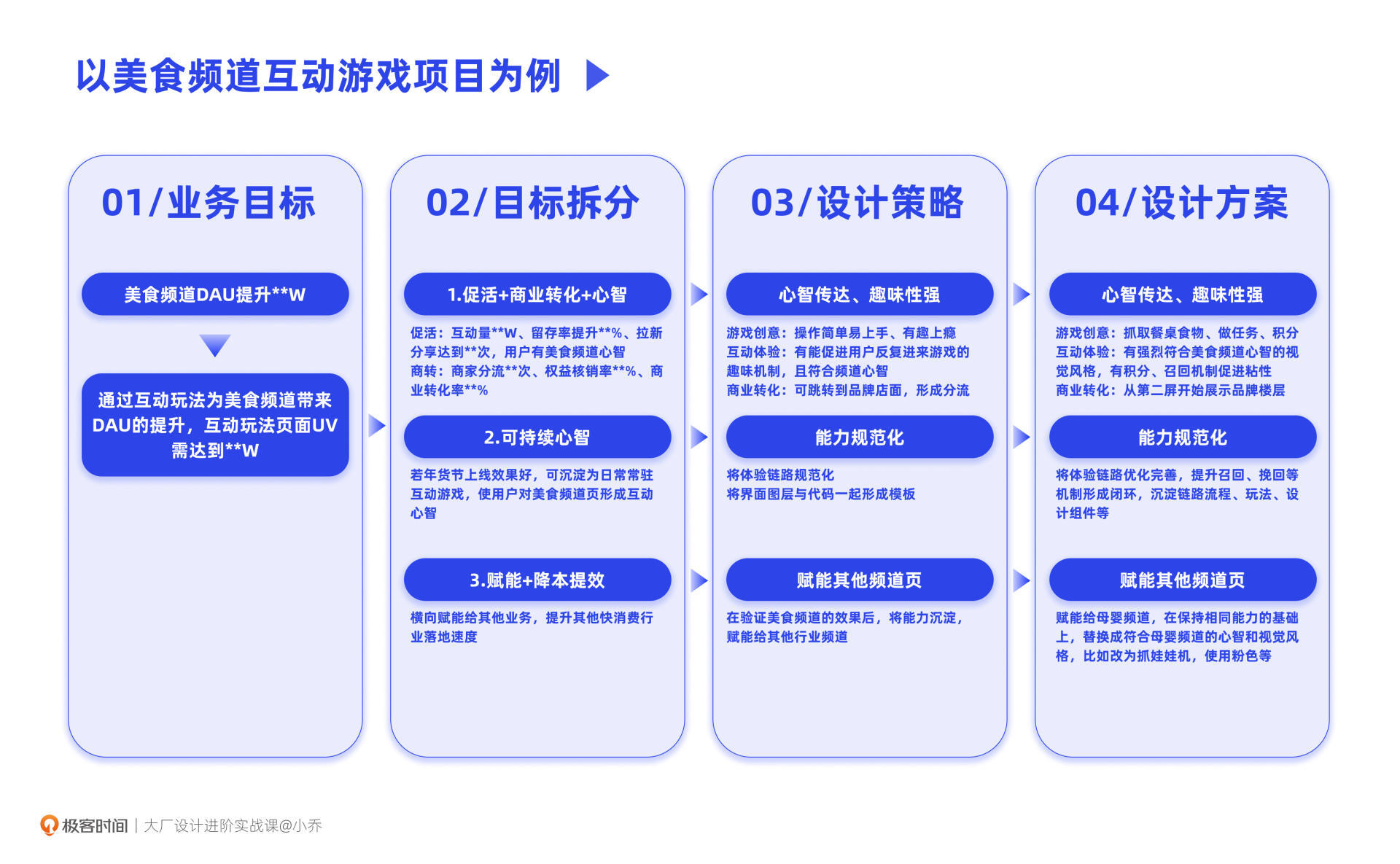 以美食频道互动游戏项目为例

01/业务目标

美食频道DAU提升**W

通过互动玩法为美食频道带来DAU的提升，互动玩法页面UV需达到**W

02/目标拆分

1.促活+商业转化+心智

促活：互动量**W、留存率提升**%、拉新分享达到**次，用户有美食频道心智
商转：商家分流**次、权益核销率**%、商业转化率**%

2.可持续心智

若年货节上线效果好，可沉淀为日常常驻互动游戏，使用户对美食频道页形成互动心智

3.赋能+降本提效

横向赋能给其他业务，提升其他快消费行业落地速度

03/设计策略

心智传达、趣味性强

游戏创意：操作简单易上手、有趣上瘾
互动体验：有能促进用户反复进来游戏的趣味机制，且符合频道心智
商业转化：可跳转到品牌店面，形成分流

能力规范化

将体验链路规范化
将界面图层与代码一起形成模板

赋能其他频道页

在验证美食频道的效果后，将能力沉淀，赋能给其他行业频道

04/设计方案

心智传达、趣味性强

游戏创意：抓取餐桌食物、做任务、积分
互动体验：有强烈符合美食频道心智的视觉风格，有积分、召回机制促进粘性
商业转化：从第二屏开始展示品牌楼层

能力规范化

将体验链路优化完善，提升召回、挽回等机制形成闭环，沉淀链路流程、玩法、设计组件等

赋能其他频道页

赋能给母婴频道，在保持相同能力的基础上，替换成符合母婴频道的心智和视觉风格，比如改为抓娃娃机，使用粉色等

极客时间 | 大厂设计进阶实战课@小乔